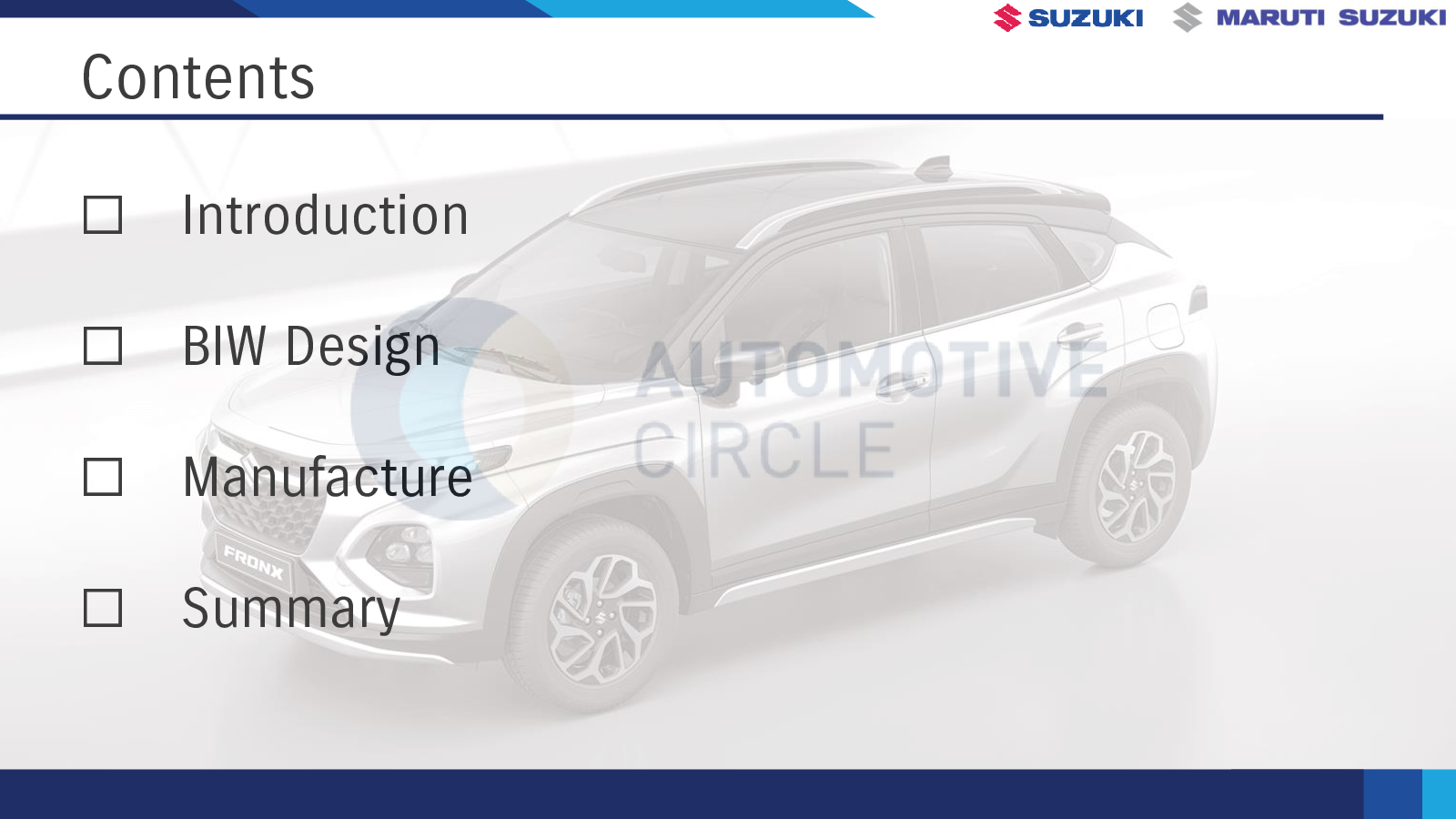 SUZUKI MARUTI SUZUKI

Contents

☐ Introduction

☐ BIW Design

☐ Manufacture

☐ Summary

AUTOMOTIVE CIRCLE

FRONX